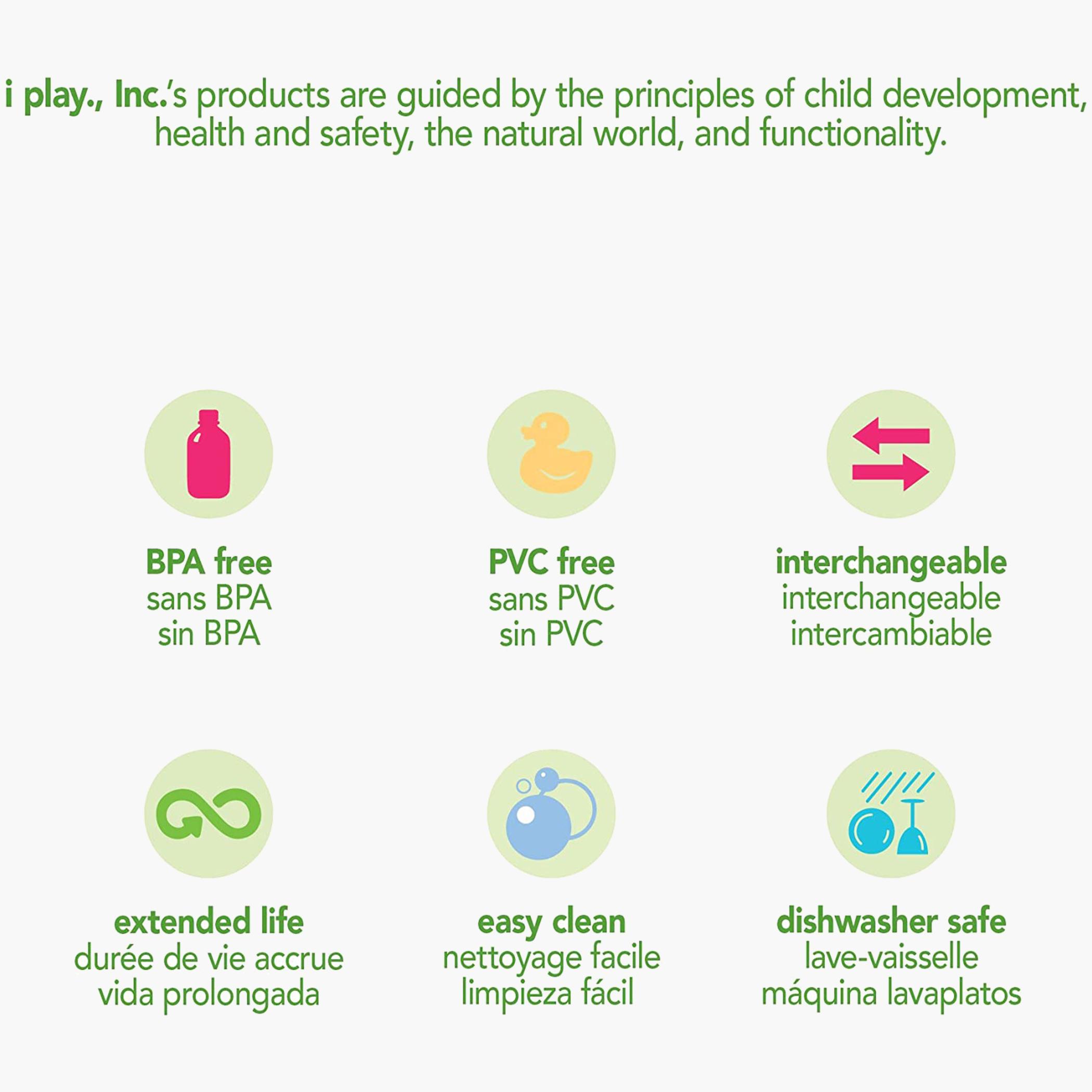 i play., Inc.'s products are guided by the principles of child development, health and safety, the natural world, and functionality.

BPA free
sans BPA
sin BPA

PVC free
sans PVC
sin PVC

interchangeable
interchangeable
intercambiable

extended life
durée de vie accrue
vida prolongada

easy clean
nettoyage facile
limpieza fácil

dishwasher safe
lave-vaisselle
máquina lavaplatos